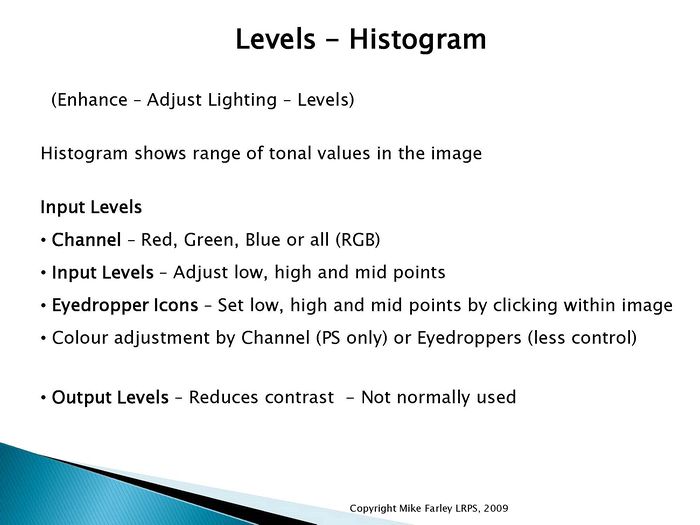 Levels - Histogram

(Enhance – Adjust Lighting – Levels)

Histogram shows range of tonal values in the image

Input Levels

• Channel – Red, Green, Blue or all (RGB)

• Input Levels – Adjust low, high and mid points

• Eyedropper Icons – Set low, high and mid points by clicking within image

• Colour adjustment by Channel (PS only) or Eyedroppers (less control)

• Output Levels – Reduces contrast – Not normally used

Copyright Mike Farley LRPS, 2009